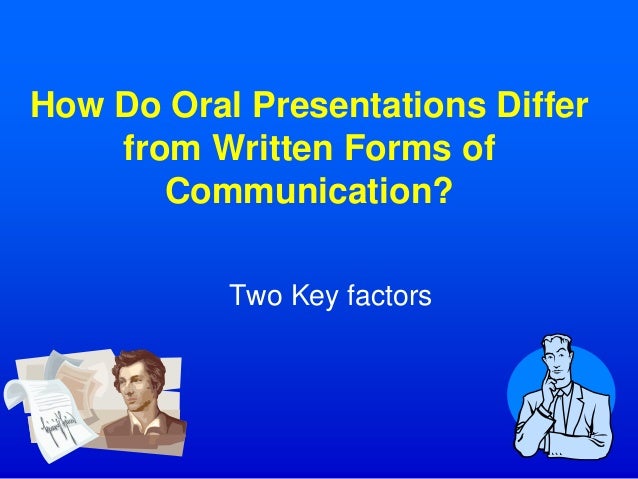 How Do Oral Presentations Differ from Written Forms of Communication?

Two Key factors